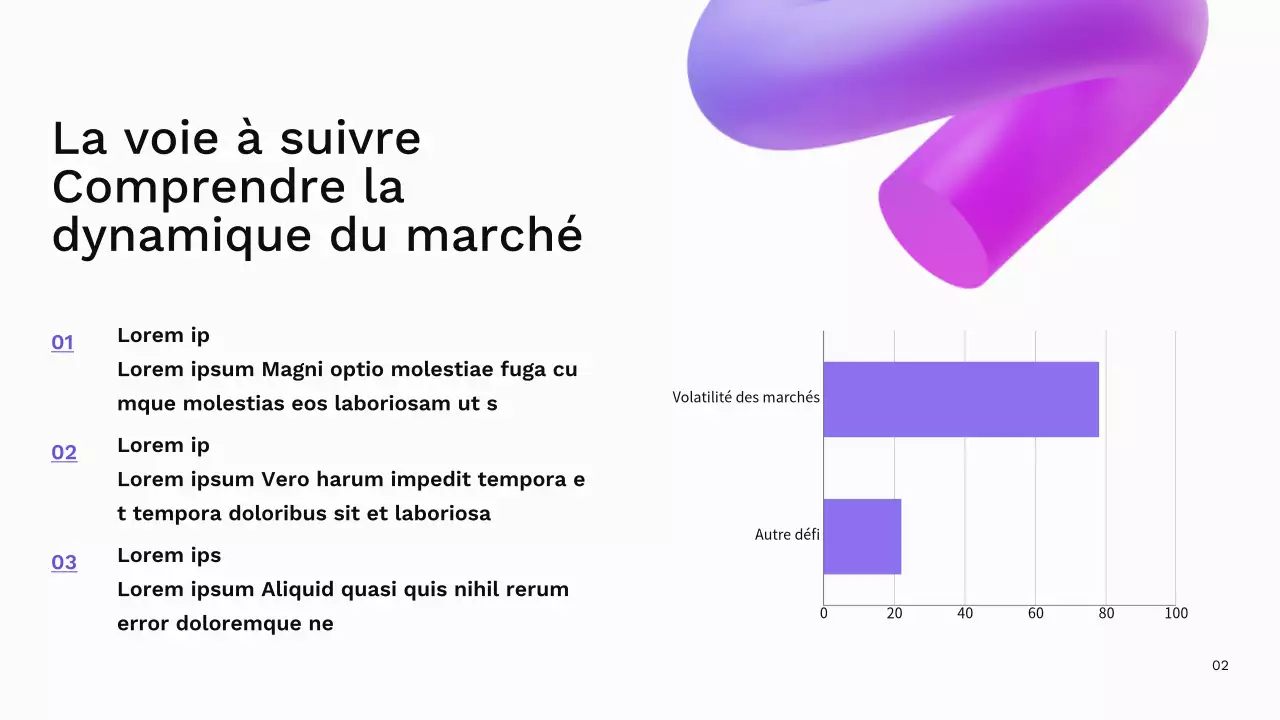 La voie à suivre Comprendre la dynamique du marché

01
Lorem ip
Lorem ipsum Magni optio molestiae fuga cu mque molestias eos laboriosam ut s

02
Lorem ip
Lorem ipsum Vero harum impedit tempora e t tempora doloribus sit et laboriosa

03
Lorem ips
Lorem ipsum Aliquid quasi quis nihil rerum error doloremque ne

Volatilité des marchés
Autre défi
0 20 40 60 80 100

02